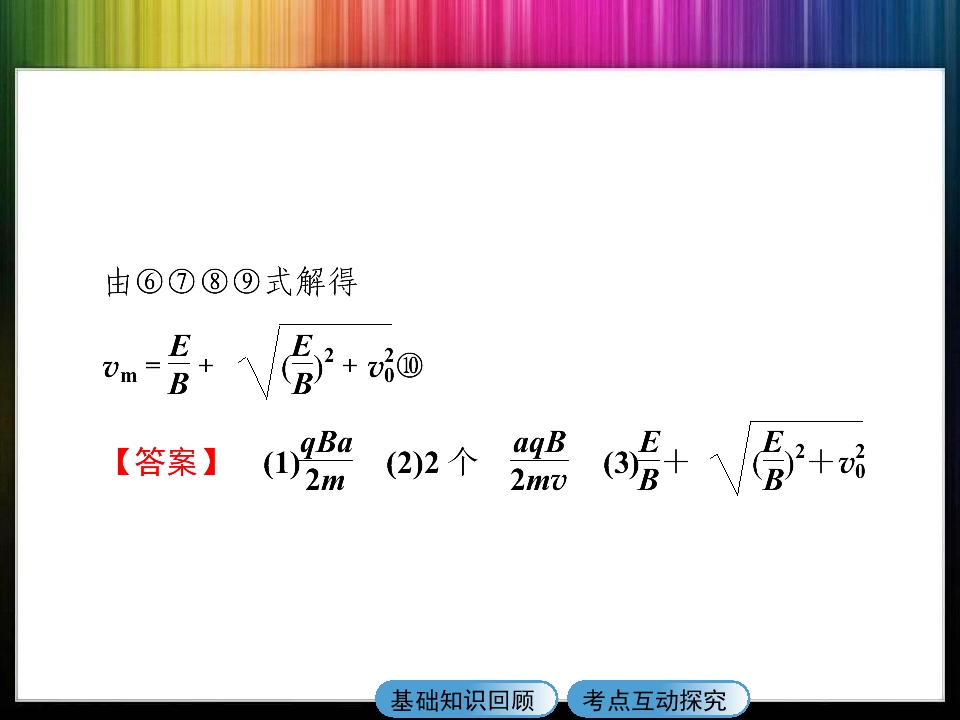 由⑥⑦⑧⑨式解得

$v_m = \frac{E}{B} + \sqrt{(\frac{E}{B})^2 + v_0^2}$⑩

【答案】 (1)$\frac{qBa}{2m}$ (2)2 个 $\frac{aqB}{2mv}$ (3)$\frac{E}{B} + \sqrt{(\frac{E}{B})^2 + v_0^2}$

基础知识回顾 考点互动探究